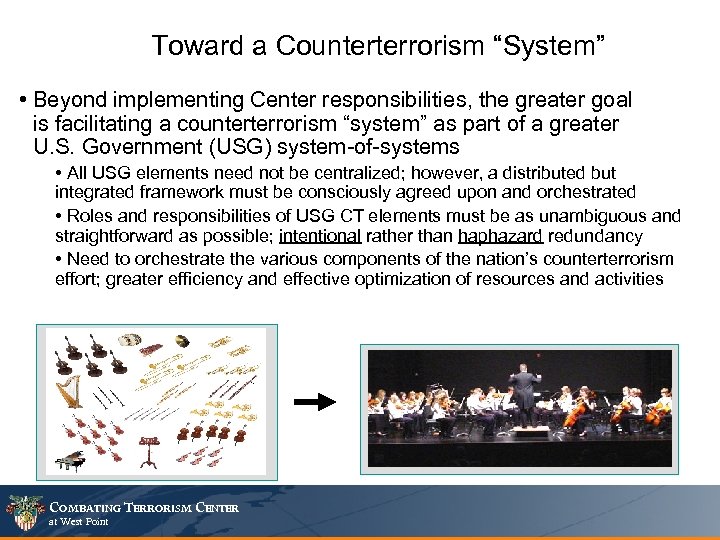 Toward a Counterterrorism “System”

• Beyond implementing Center responsibilities, the greater goal is facilitating a counterterrorism “system” as part of a greater U.S. Government (USG) system-of-systems

• All USG elements need not be centralized; however, a distributed but integrated framework must be consciously agreed upon and orchestrated

• Roles and responsibilities of USG CT elements must be as unambiguous and straightforward as possible; intentional rather than haphazard redundancy

• Need to orchestrate the various components of the nation’s counterterrorism effort; greater efficiency and effective optimization of resources and activities

COMBATING TERRORISM CENTER
at West Point